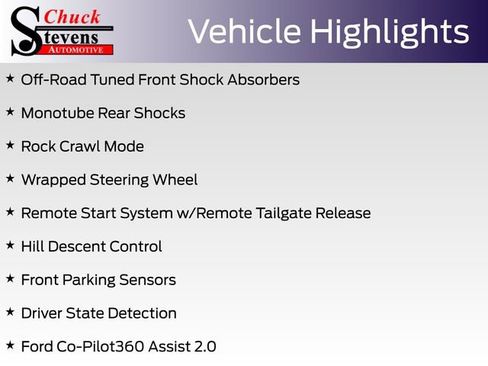 Chuck Stevens AUTOMOTIVE

Vehicle Highlights

★ Off-Road Tuned Front Shock Absorbers

★ Monotube Rear Shocks

★ Rock Crawl Mode

★ Wrapped Steering Wheel

★ Remote Start System w/Remote Tailgate Release

★ Hill Descent Control

★ Front Parking Sensors

★ Driver State Detection

★ Ford Co-Pilot360 Assist 2.0